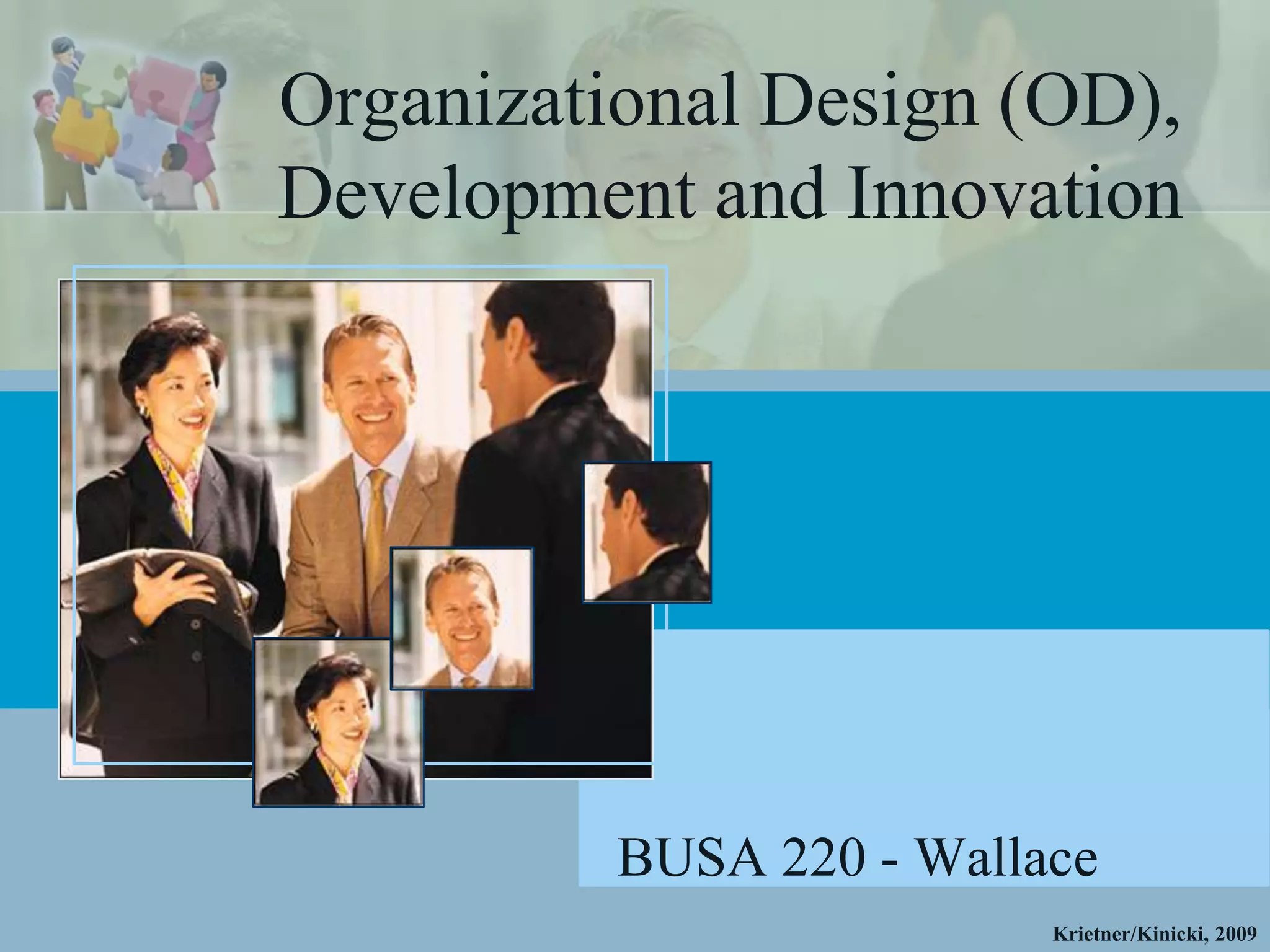 Organizational Design (OD), Development and Innovation

BUSA 220 - Wallace

Krietner/Kinicki, 2009